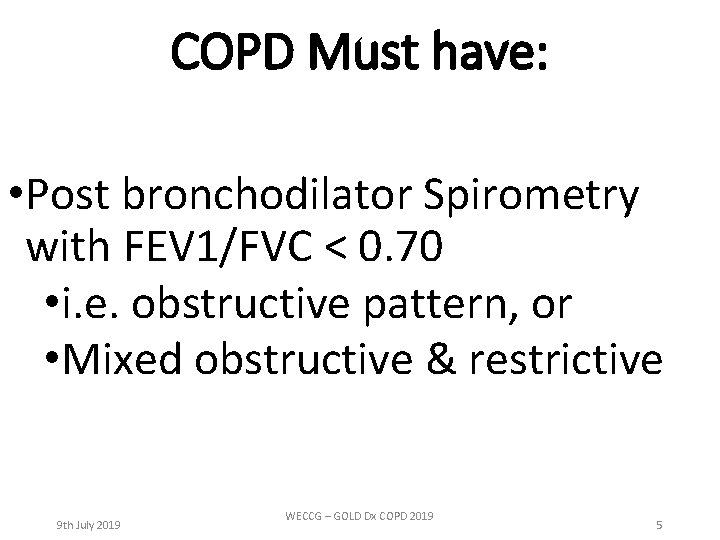 COPD Must have:

•Post bronchodilator Spirometry with FEV1/FVC < 0.70
•i.e. obstructive pattern, or
•Mixed obstructive & restrictive

9th July 2019
WECCG – GOLD Dx COPD 2019
5